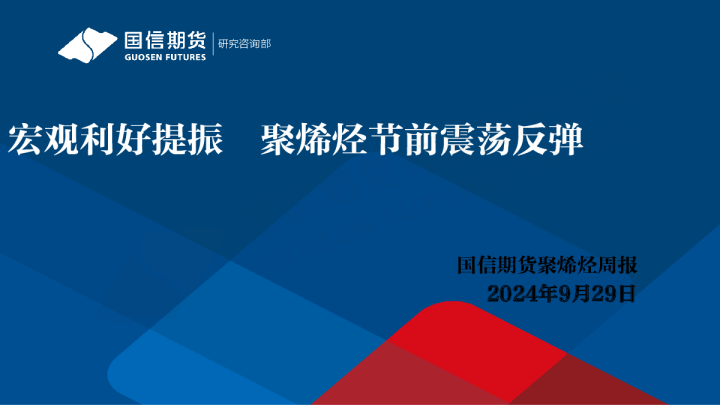 国信期货 GUOSEN FUTURES 研究咨询部

宏观利好提振　聚烯烃节前震荡反弹

国信期货聚烯烃周报
2024年9月29日